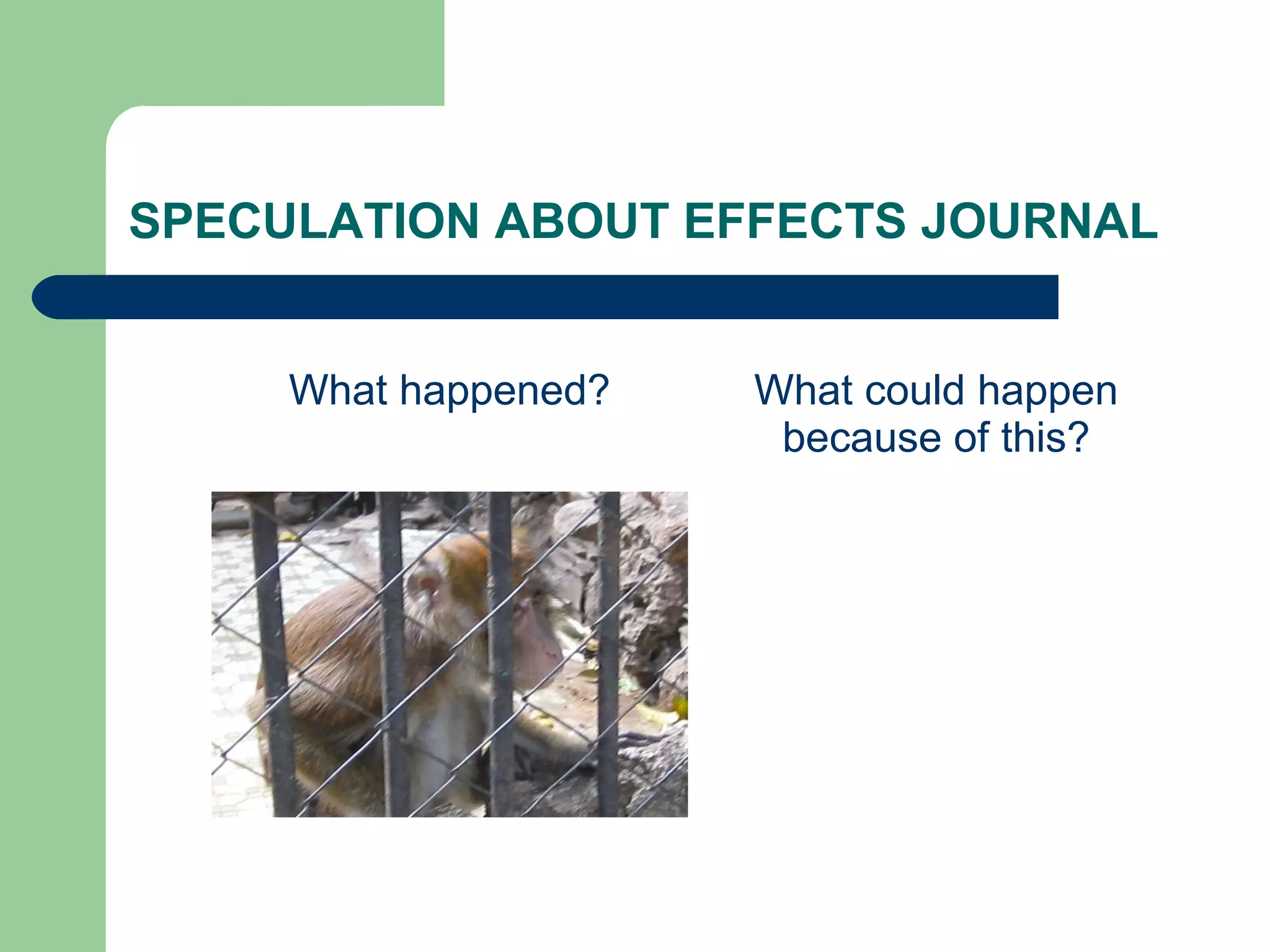 SPECULATION ABOUT EFFECTS JOURNAL

What happened?

What could happen because of this?